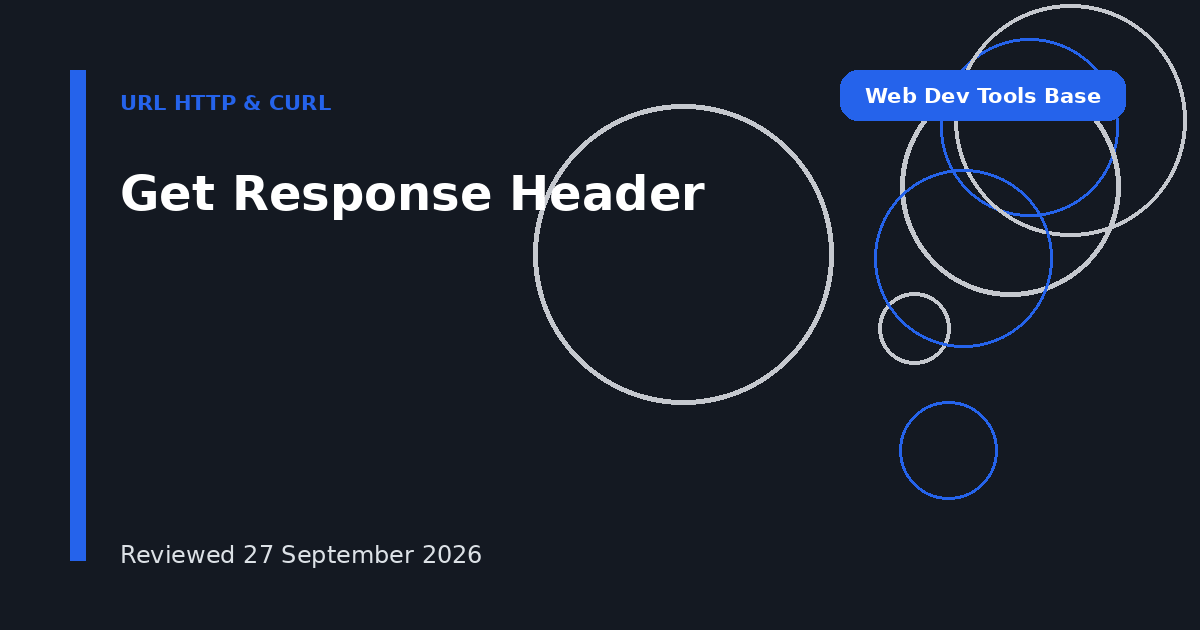 URL HTTP & CURL

Web Dev Tools Base

Get Response Header

Reviewed 27 September 2026